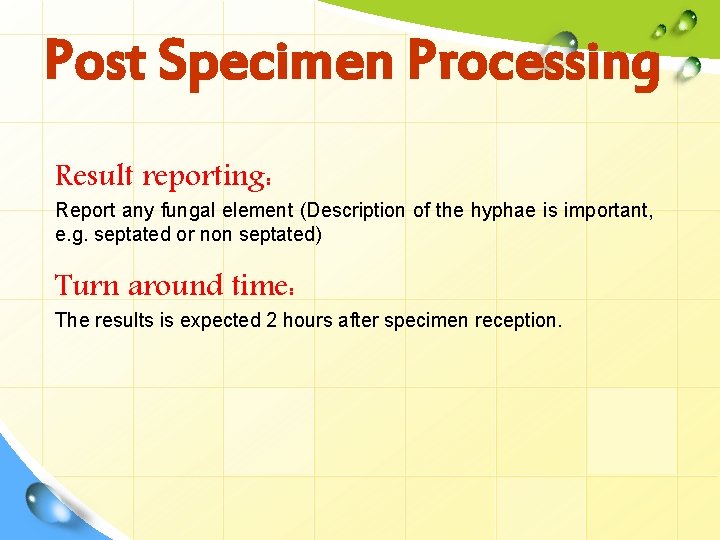 Post Specimen Processing

Result reporting:

Report any fungal element (Description of the hyphae is important, e.g. septated or non septated)

Turn around time:

The results is expected 2 hours after specimen reception.